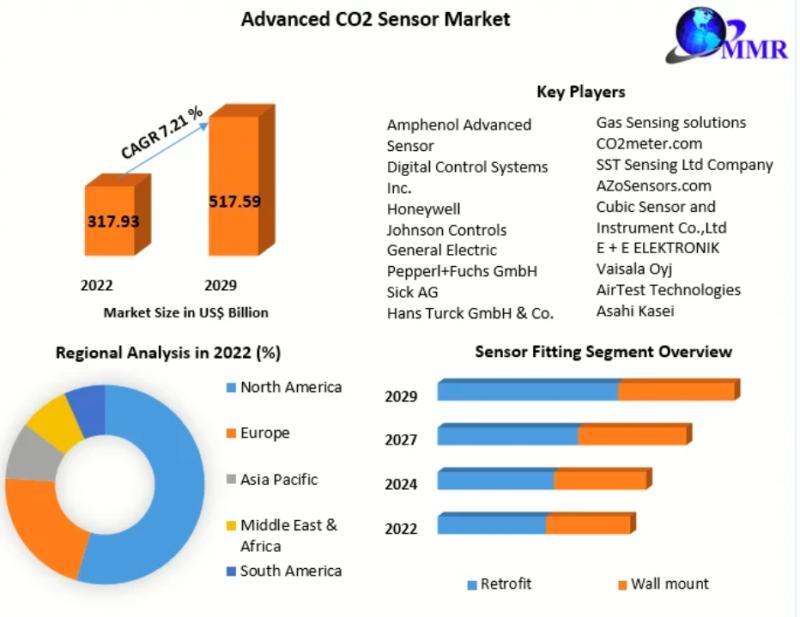 Advanced CO2 Sensor Market

MMR

CAGR 7.21 %

317.93

517.59

2022

2029

Market Size in US$ Billion

Key Players

Amphenol Advanced Sensor
Digital Control Systems Inc.
Honeywell
Johnson Controls
General Electric
Pepperl+Fuchs GmbH
Sick AG
Hans Turck GmbH & Co.

Gas Sensing solutions
CO2meter.com
SST Sensing Ltd Company
AZoSensors.com
Cubic Sensor and Instrument Co.,Ltd
E + E ELEKTRONIK
Vaisala Oyj
AirTest Technologies
Asahi Kasei

Regional Analysis in 2022 (%)

North America
Europe
Asia Pacific
Middle East & Africa
South America

Sensor Fitting Segment Overview

2029
2027
2024
2022

Retrofit
Wall mount